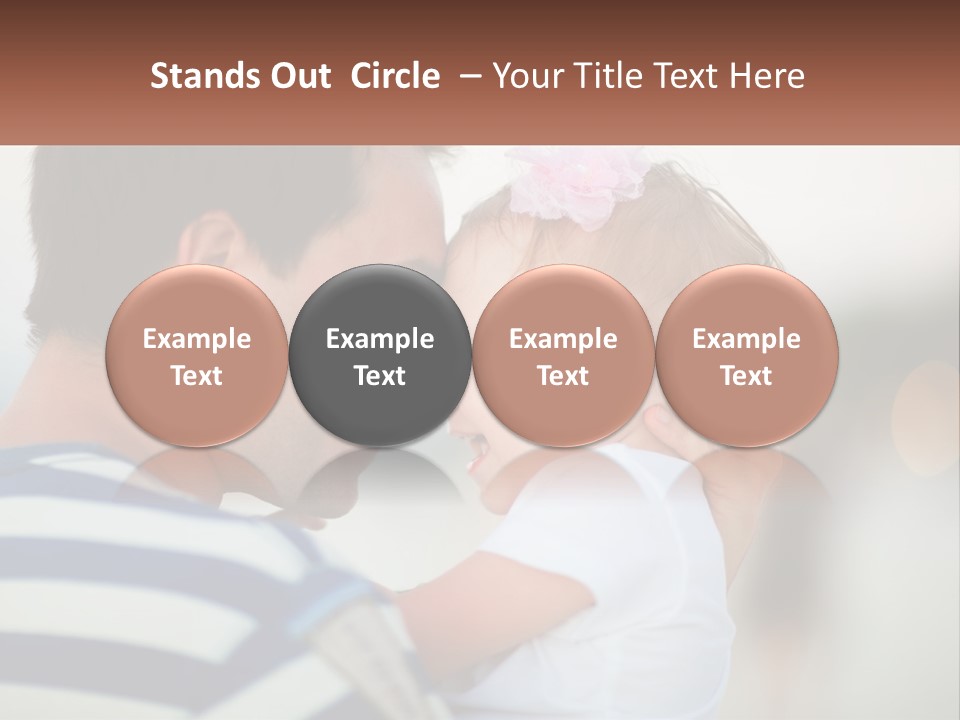 Stands Out Circle – Your Title Text Here

Example Text

Example Text

Example Text

Example Text